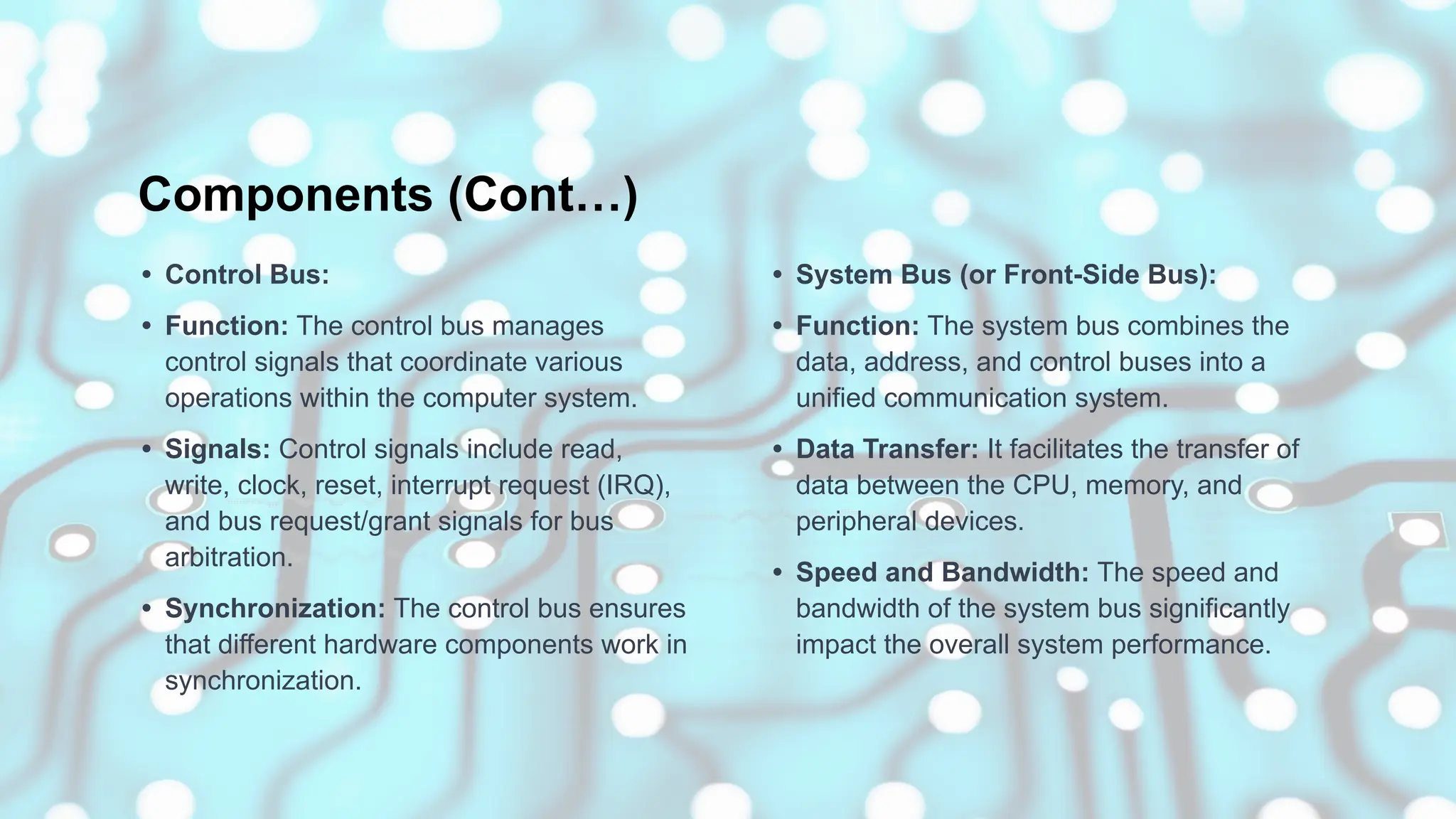 Components (Cont…)

• Control Bus:

• Function: The control bus manages control signals that coordinate various operations within the computer system.

• Signals: Control signals include read, write, clock, reset, interrupt request (IRQ), and bus request/grant signals for bus arbitration.

• Synchronization: The control bus ensures that different hardware components work in synchronization.

• System Bus (or Front-Side Bus):

• Function: The system bus combines the data, address, and control buses into a unified communication system.

• Data Transfer: It facilitates the transfer of data between the CPU, memory, and peripheral devices.

• Speed and Bandwidth: The speed and bandwidth of the system bus significantly impact the overall system performance.